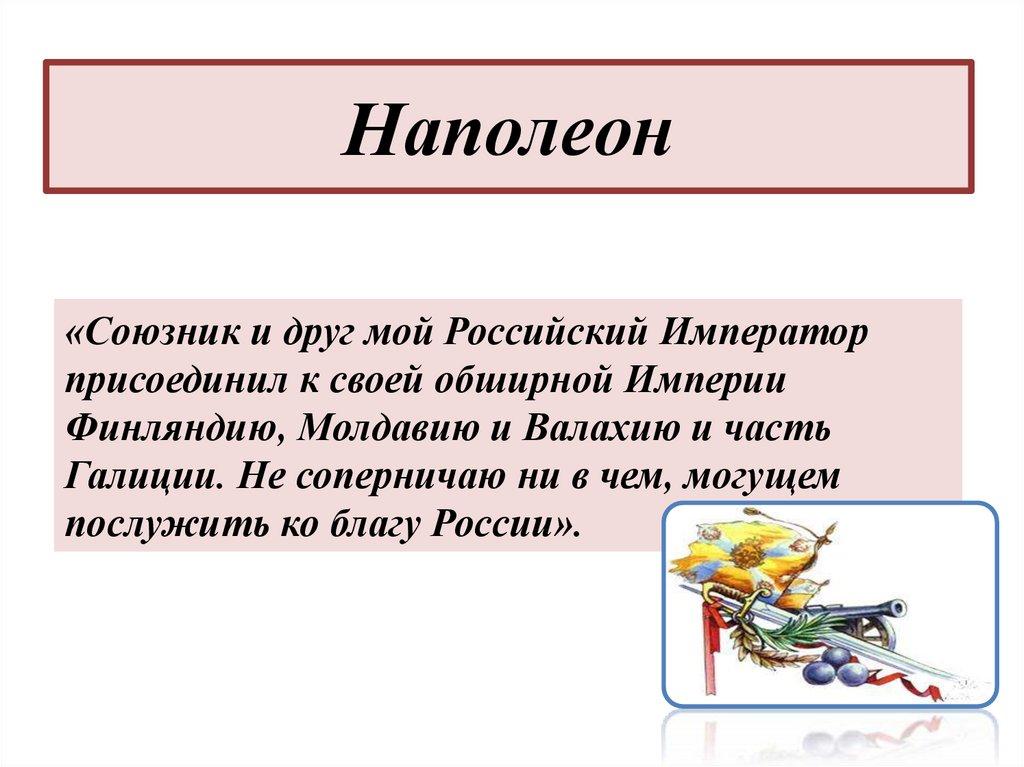 Наполеон

«Союзник и друг мой Российский Император присоединил к своей обширной Империи Финляндию, Молдавию и Валахию и часть Галиции. Не соперничаю ни в чем, могущем послужить ко благу России».